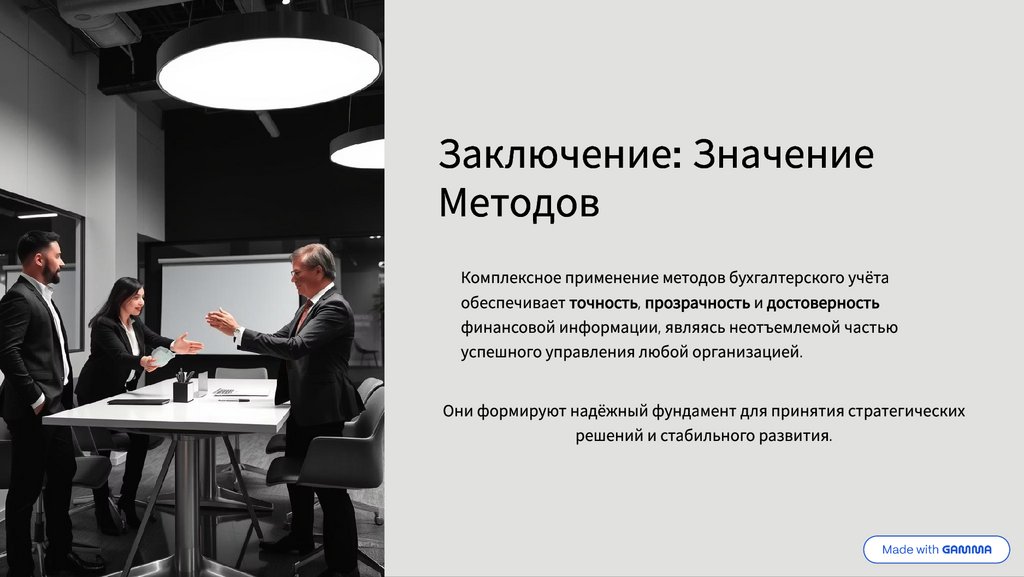 Заключение: Значение Методов

Комплексное применение методов бухгалтерского учёта обеспечивает точность, прозрачность и достоверность финансовой информации, являясь неотъемлемой частью успешного управления любой организацией.

Они формируют надёжный фундамент для принятия стратегических решений и стабильного развития.

Made with GAMMA